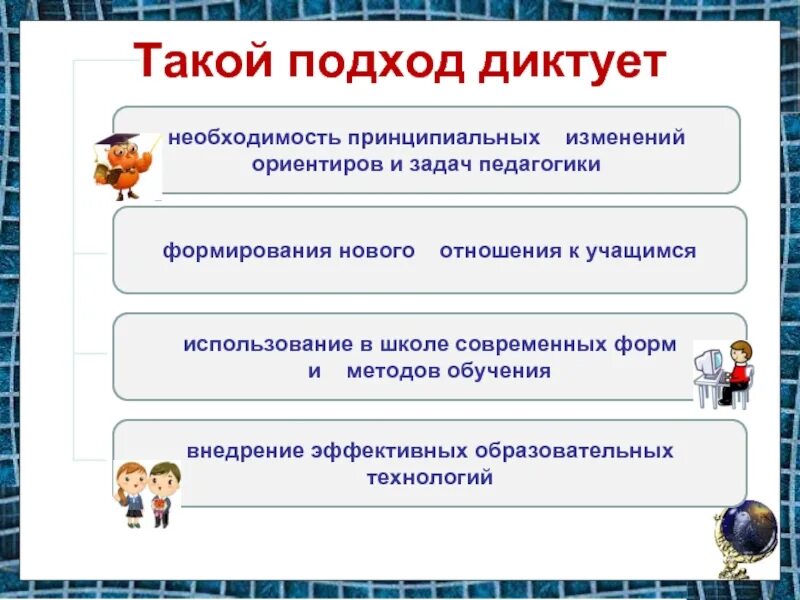 Такой подход диктует

необходимость принципиальных изменений ориентиров и задач педагогики

формирования нового отношения к учащимся

использование в школе современных форм и методов обучения

внедрение эффективных образовательных технологий